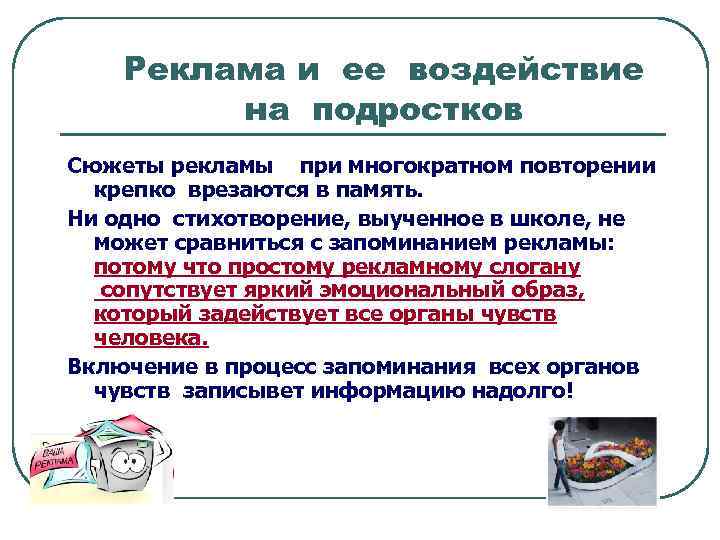 Реклама и ее воздействие на подростков

Сюжеты рекламы при многократном повторении крепко врезаются в память.

Ни одно стихотворение, выученное в школе, не может сравниться с запоминанием рекламы: потому что простому рекламному слогану сопутствует яркий эмоциональный образ, который задействует все органы чувств человека.

Включение в процесс запоминания всех органов чувств записывет информацию надолго!

ВАША РЕКЛАМА